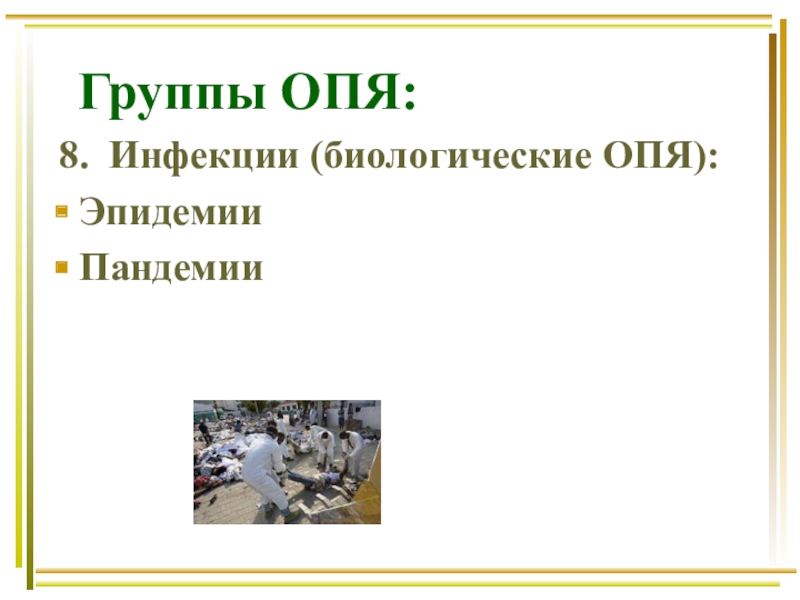 Группы ОПЯ:

8. Инфекции (биологические ОПЯ):

Эпидемии

Пандемии